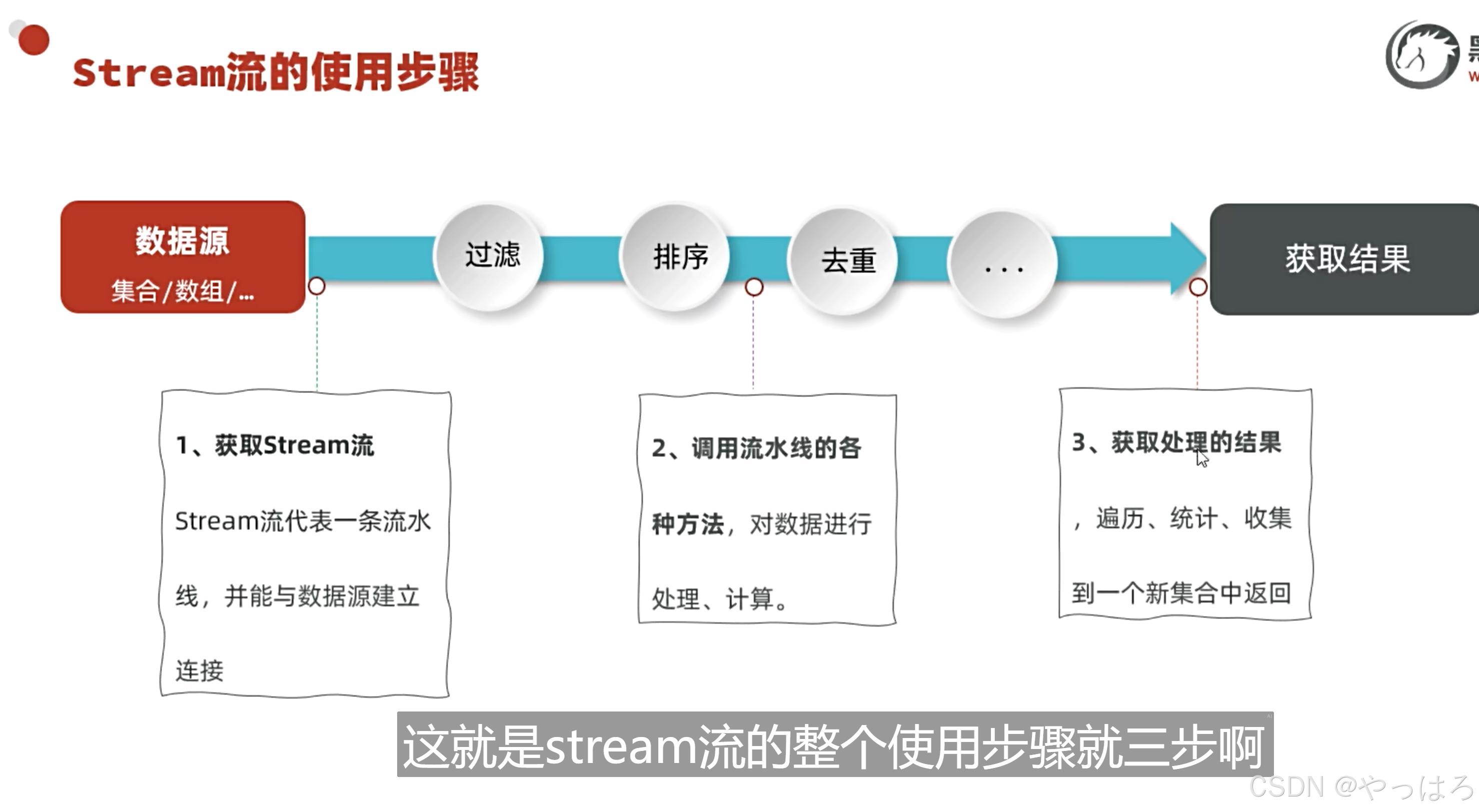 Stream流的使用步骤

数据源
集合/数组/...

过滤

排序

去重

...

获取结果

1、获取Stream流

Stream流代表一条流水线，并能与数据源建立连接

2、调用流水线的各种方法，对数据进行处理、计算。

3、获取处理的结果，遍历、统计、收集到一个新集合中返回

这就是stream流的整个使用步骤就三步啊

CSDN @やっはろ